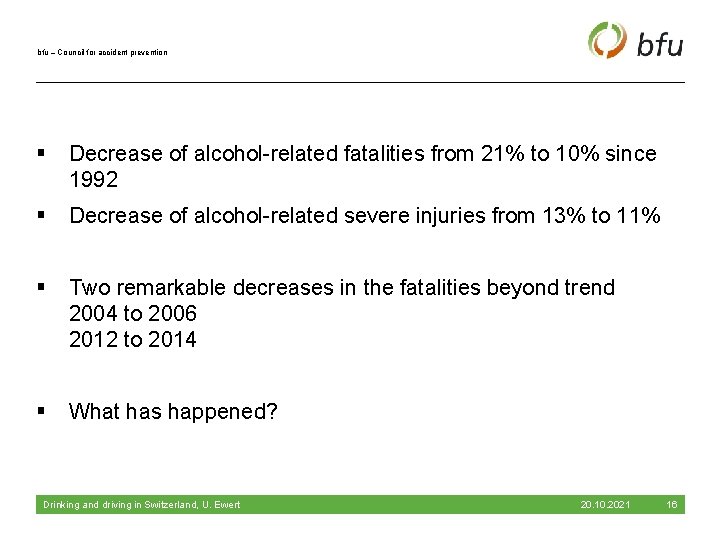 bfu – Council for accident prevention

bfu

▪ Decrease of alcohol-related fatalities from 21% to 10% since 1992

▪ Decrease of alcohol-related severe injuries from 13% to 11%

▪ Two remarkable decreases in the fatalities beyond trend
2004 to 2006
2012 to 2014

▪ What has happened?

Drinking and driving in Switzerland, U. Ewert 20.10.2021 16